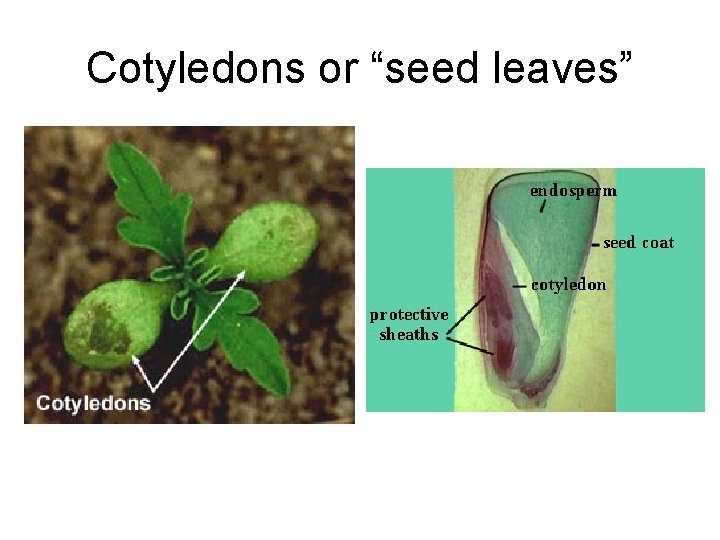 Cotyledons or “seed leaves”

Cotyledons

endosperm

seed coat

cotyledon

protective sheaths